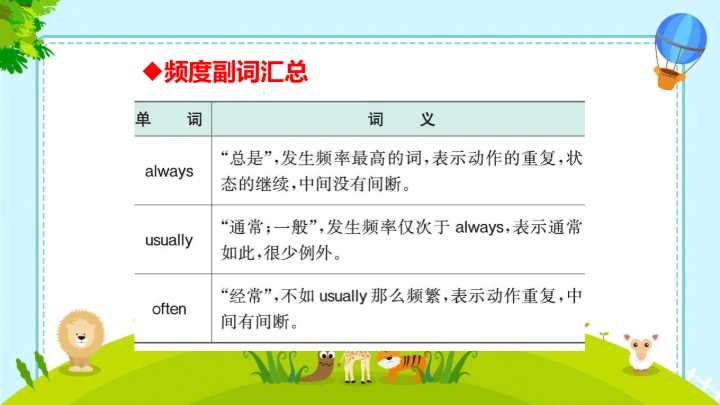 ◆频度副词汇总

| 单　词 | 词　义 |
|---|---|
| always | “总是”，发生频率最高的词，表示动作的重复，状态的继续，中间没有间断。 |
| usually | “通常；一般”，发生频率仅次于 always，表示通常如此，很少例外。 |
| often | “经常”，不如 usually 那么频繁，表示动作重复，中间有间断。 |